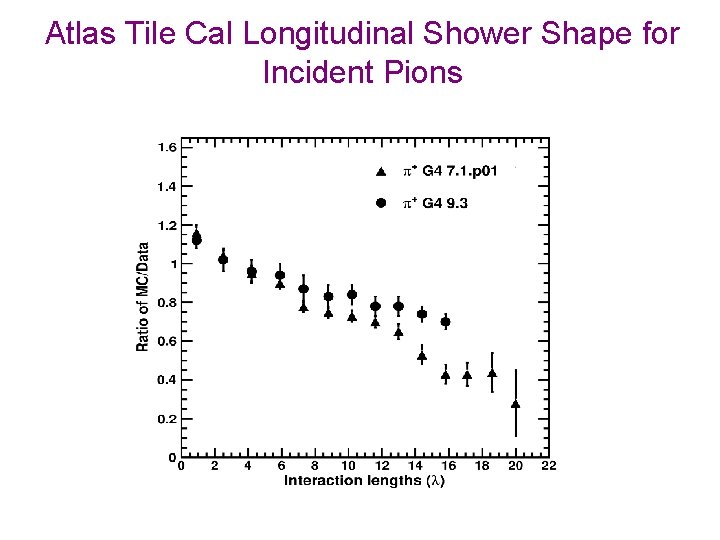 Atlas Tile Cal Longitudinal Shower Shape for Incident Pions

$\pi^+$ G4 7.1.p01

$\pi^+$ G4 9.3

Ratio of MC/Data

1.6
1.4
1.2
1
0.8
0.6
0.4
0.2
0

0 2 4 6 8 10 12 14 16 18 20 22

Interaction lengths ($\lambda$)